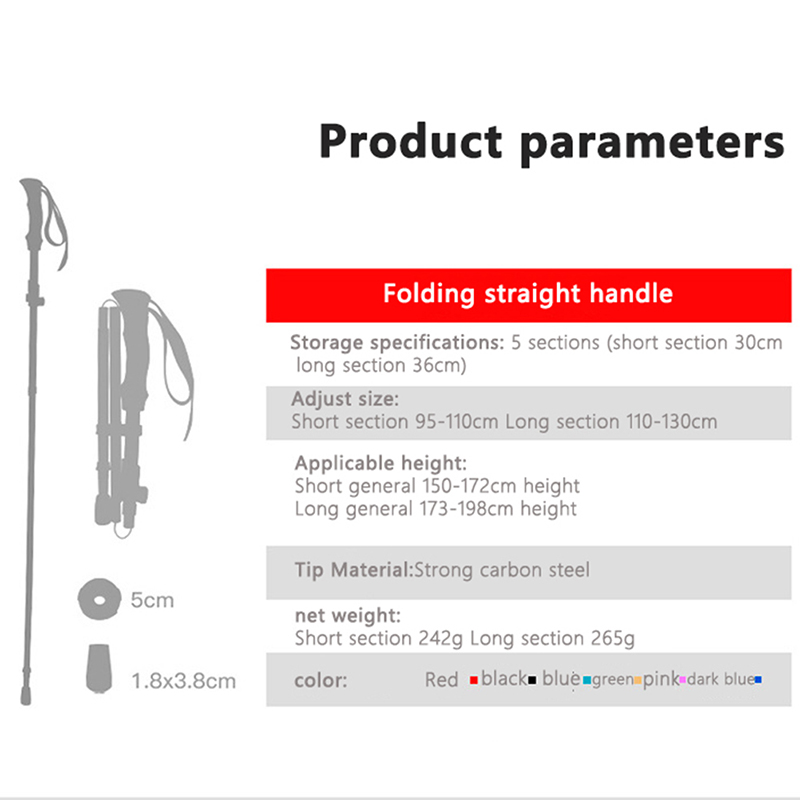 Product parameters

Folding straight handle

Storage specifications: 5 sections (short section 30cm long section 36cm)

Adjust size:
Short section 95-110cm Long section 110-130cm

Applicable height:
Short general 150-172cm height
Long general 173-198cm height

Tip Material:Strong carbon steel

net weight:
Short section 242g Long section 265g

color: Red black blue green pink dark blue

5cm

1.8x3.8cm